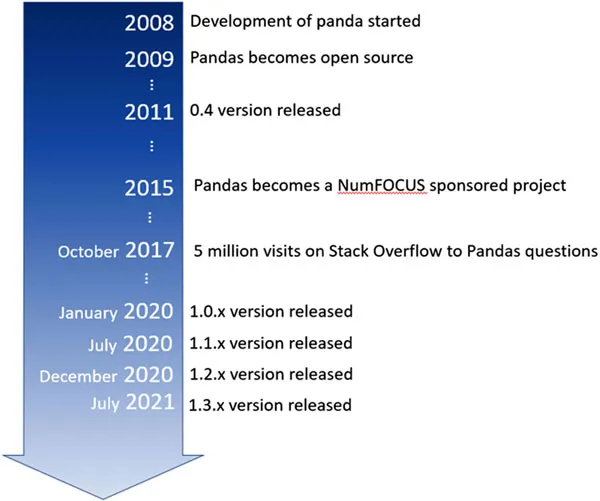 2008 Development of panda started
2009 Pandas becomes open source
⋮
2011 0.4 version released
⋮
2015 Pandas becomes a NumFOCUS sponsored project
⋮
October 2017 5 million visits on Stack Overflow to Pandas questions
⋮
January 2020 1.0.x version released
July 2020 1.1.x version released
December 2020 1.2.x version released
July 2021 1.3.x version released